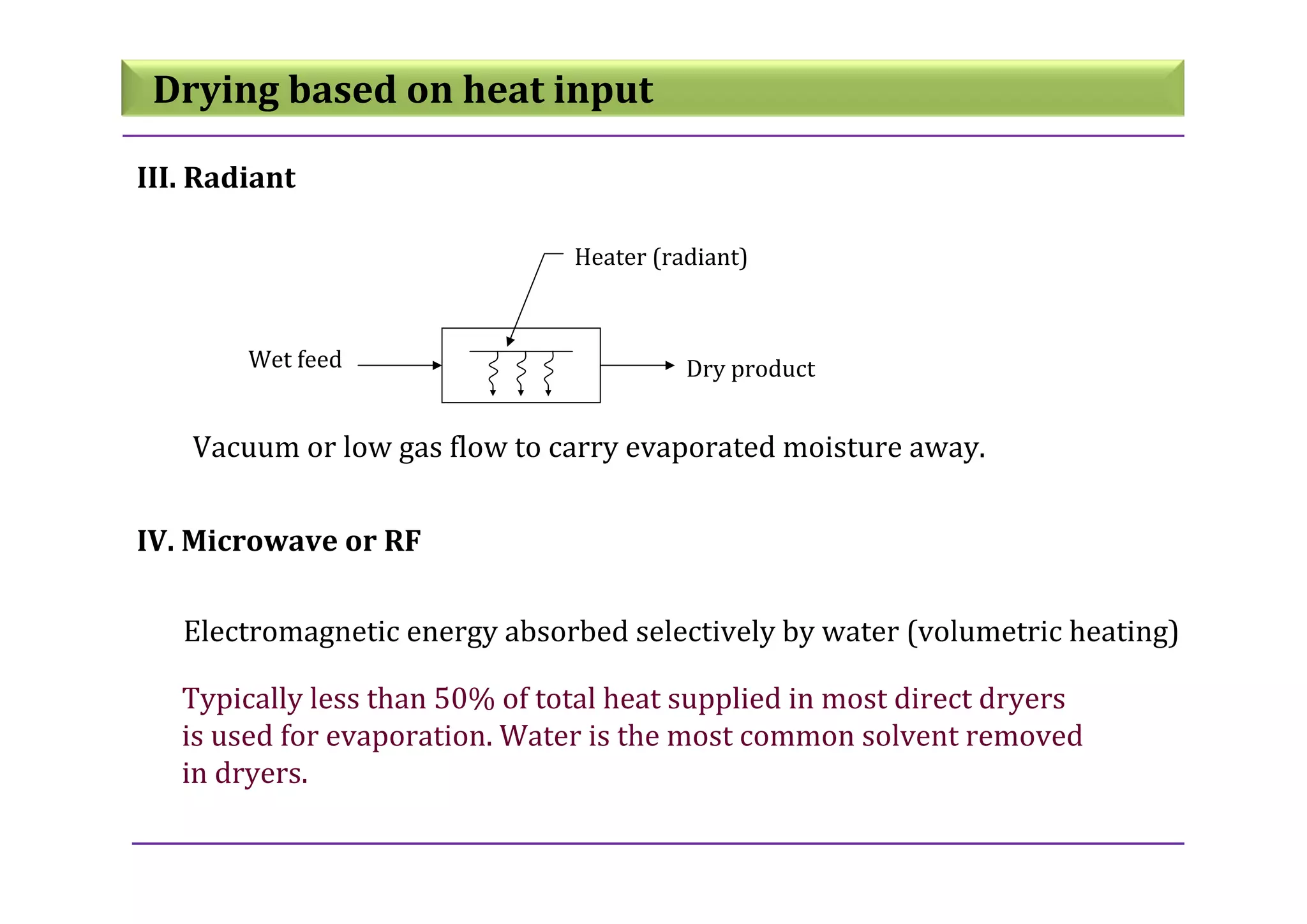 Drying based on heat input

III. Radiant

Heater (radiant)

Wet feed

Dry product

Vacuum or low gas flow to carry evaporated moisture away.

IV. Microwave or RF

Electromagnetic energy absorbed selectively by water (volumetric heating)

Typically less than 50% of total heat supplied in most direct dryers is used for evaporation. Water is the most common solvent removed in dryers.